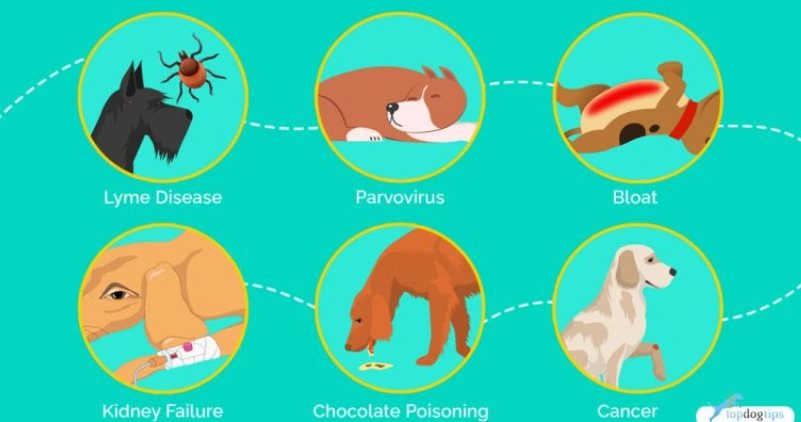 Lyme Disease

Parvovirus

Bloat

Kidney Failure

Chocolate Poisoning

Cancer

topdogtips